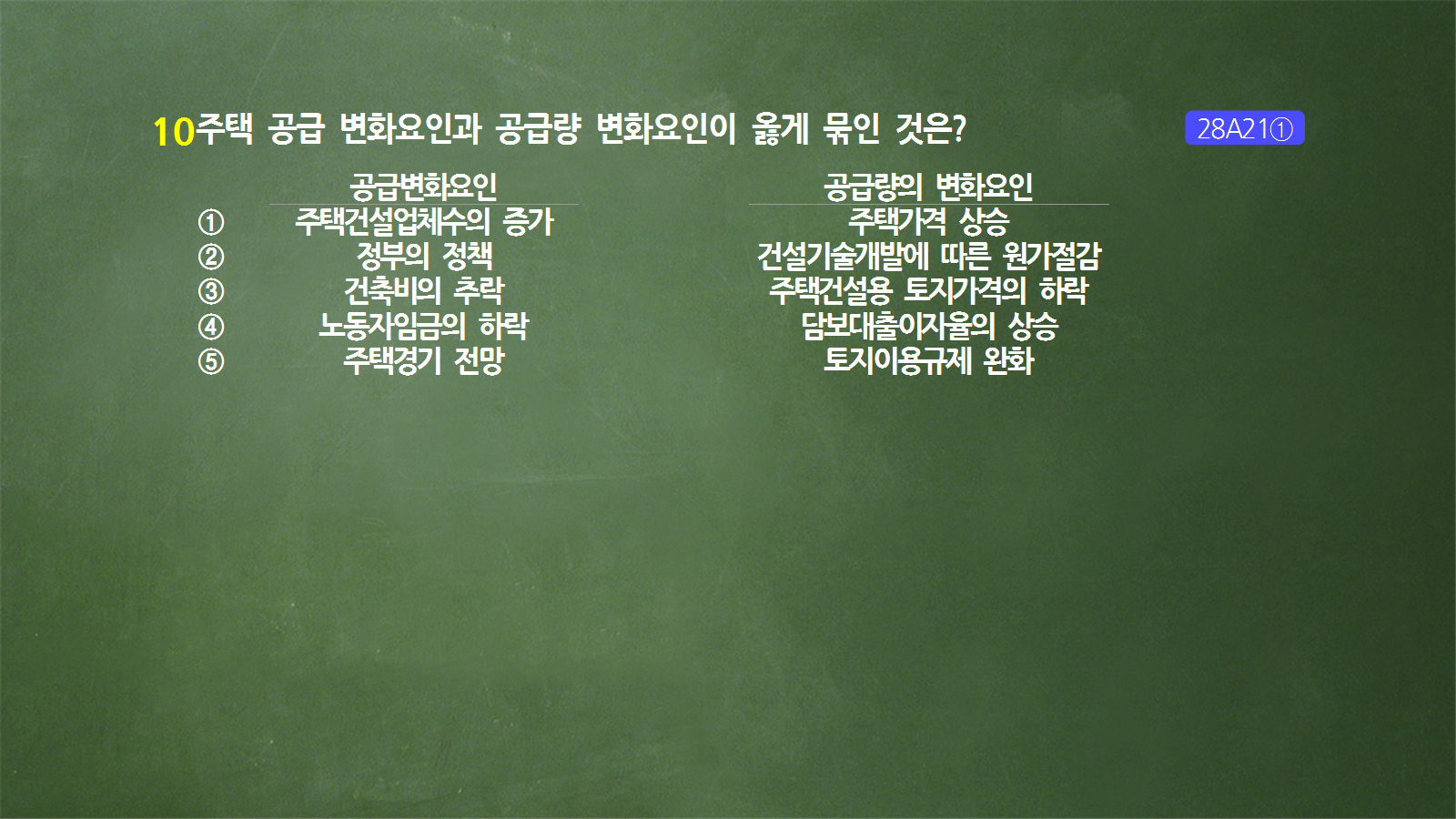 10주택 공급 변화요인과 공급량 변화요인이 옳게 묶인 것은?

28A21①

| | 공급변화요인 | 공급량의 변화요인 |
|---|---|---|
| ① | 주택건설업체수의 증가 | 주택가격 상승 |
| ② | 정부의 정책 | 건설기술개발에 따른 원가절감 |
| ③ | 건축비의 추락 | 주택건설용 토지가격의 하락 |
| ④ | 노동자임금의 하락 | 담보대출이자율의 상승 |
| ⑤ | 주택경기 전망 | 토지이용규제 완화 |